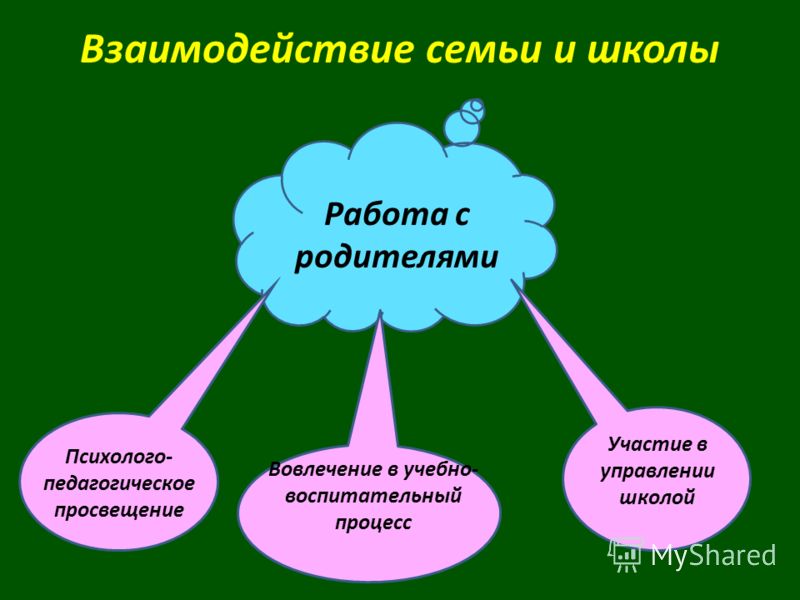 Взаимодействие семьи и школы

Работа с родителями

Психолого-педагогическое просвещение

Вовлечение в учебно-воспитательный процесс

Участие в управлении школой

MyShared